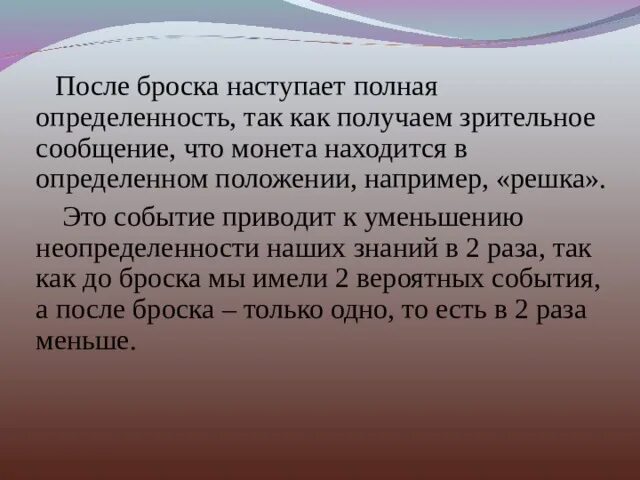 После броска наступает полная определенность, так как получаем зрительное сообщение, что монета находится в определенном положении, например, «решка».

Это событие приводит к уменьшению неопределенности наших знаний в 2 раза, так как до броска мы имели 2 вероятных события, а после броска – только одно, то есть в 2 раза меньше.